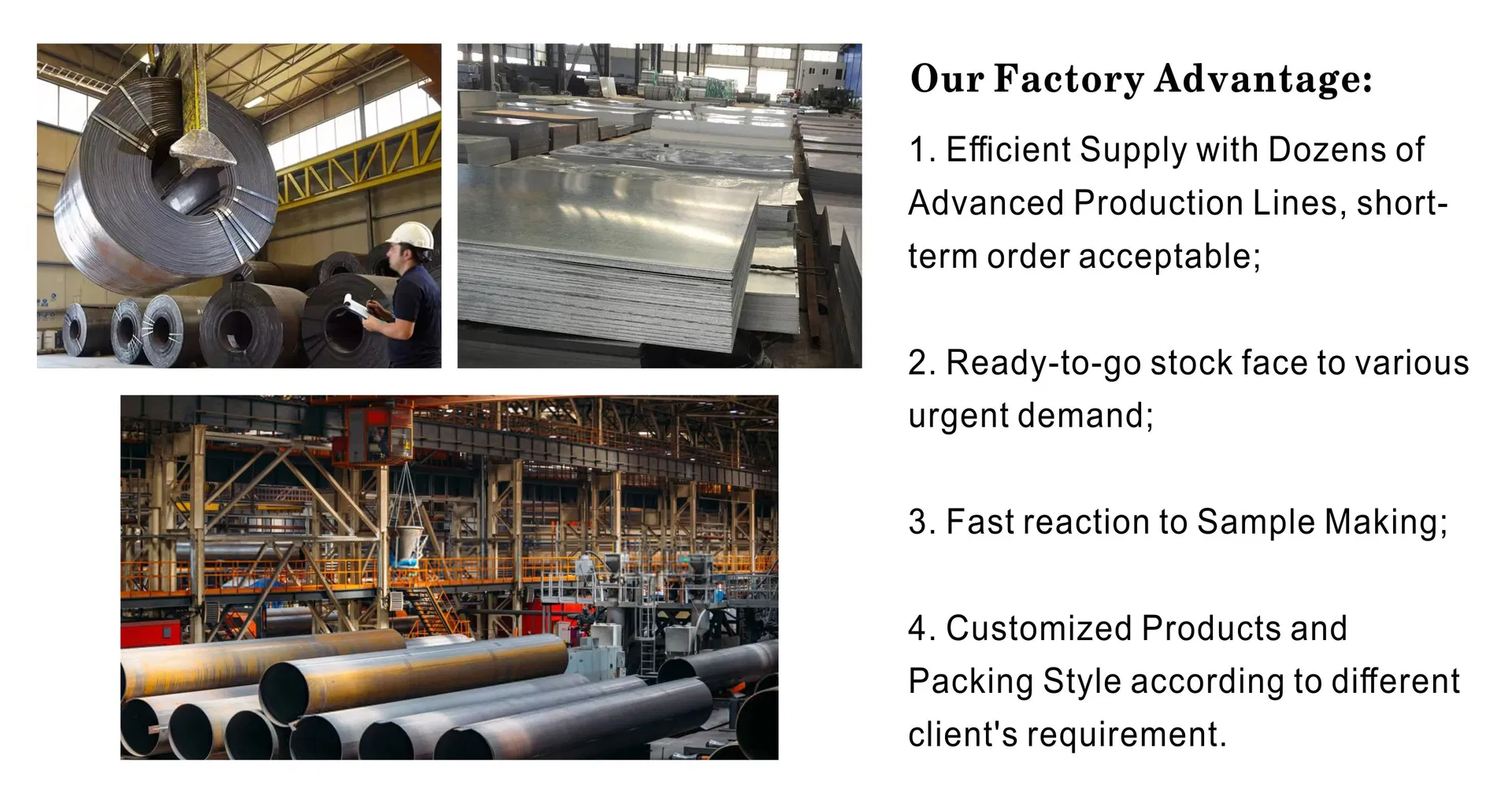 Our Factory Advantage:

1. Efficient Supply with Dozens of Advanced Production Lines, short-term order acceptable;

2. Ready-to-go stock face to various urgent demand;

3. Fast reaction to Sample Making;

4. Customized Products and Packing Style according to different client's requirement.